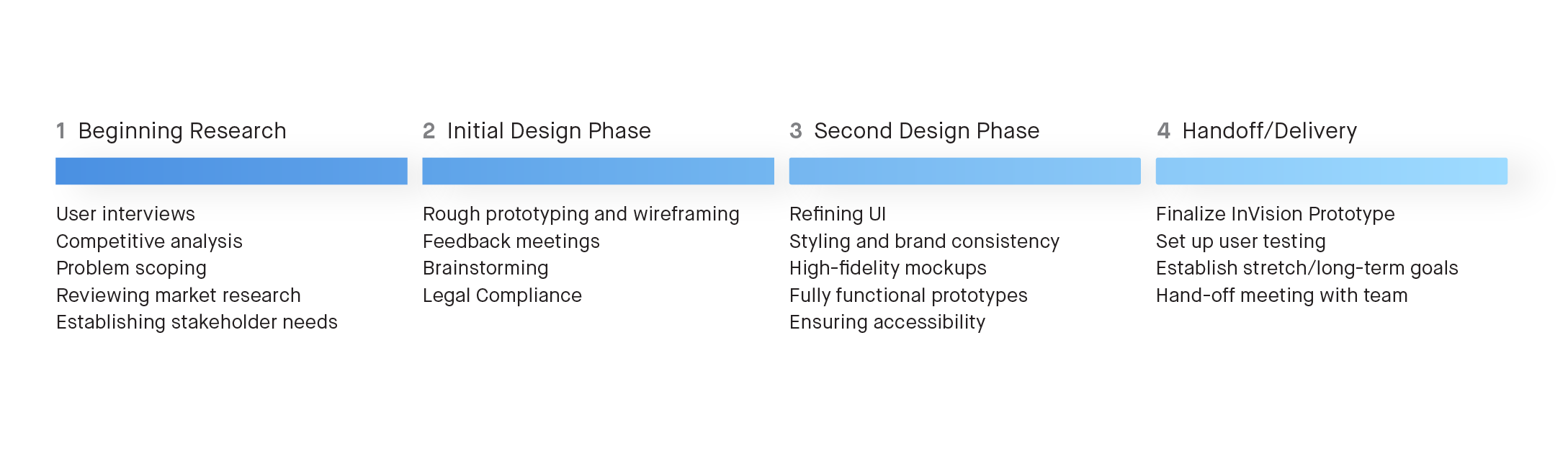 1 Beginning Research

User interviews
Competitive analysis
Problem scoping
Reviewing market research
Establishing stakeholder needs

2 Initial Design Phase

Rough prototyping and wireframing
Feedback meetings
Brainstorming
Legal Compliance

3 Second Design Phase

Refining UI
Styling and brand consistency
High-fidelity mockups
Fully functional prototypes
Ensuring accessibility

4 Handoff/Delivery

Finalize InVision Prototype
Set up user testing
Establish stretch/long-term goals
Hand-off meeting with team